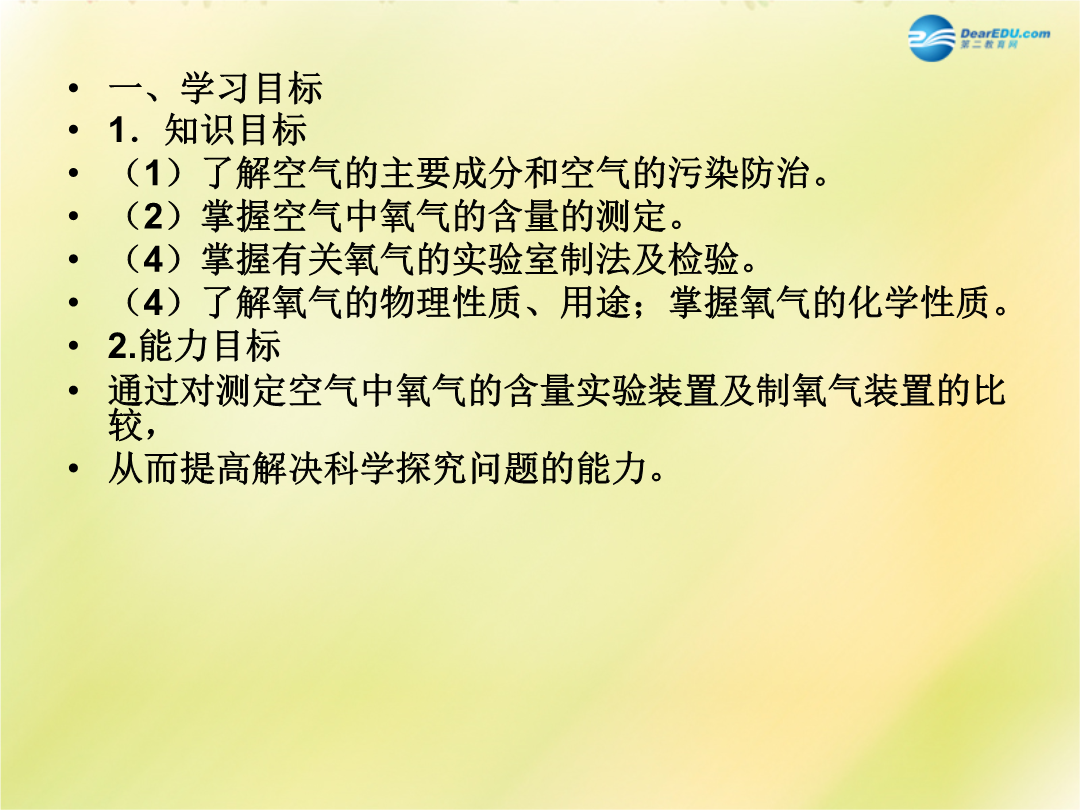 DearEDU.com
第二教育网

• 一、学习目标
• 1．知识目标
• （1）了解空气的主要成分和空气的污染防治。
• （2）掌握空气中氧气的含量的测定。
• （4）掌握有关氧气的实验室制法及检验。
• （4）了解氧气的物理性质、用途；掌握氧气的化学性质。
• 2.能力目标
• 通过对测定空气中氧气的含量实验装置及制氧气装置的比较，
• 从而提高解决科学探究问题的能力。